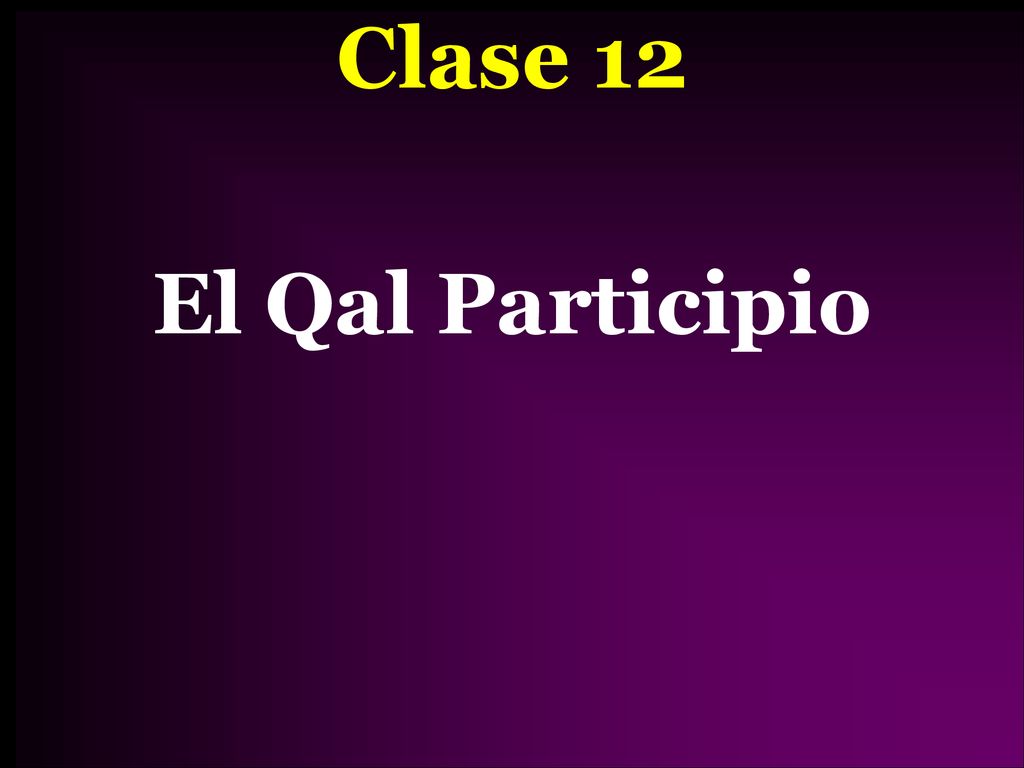 Clase 12

El Qal Participio